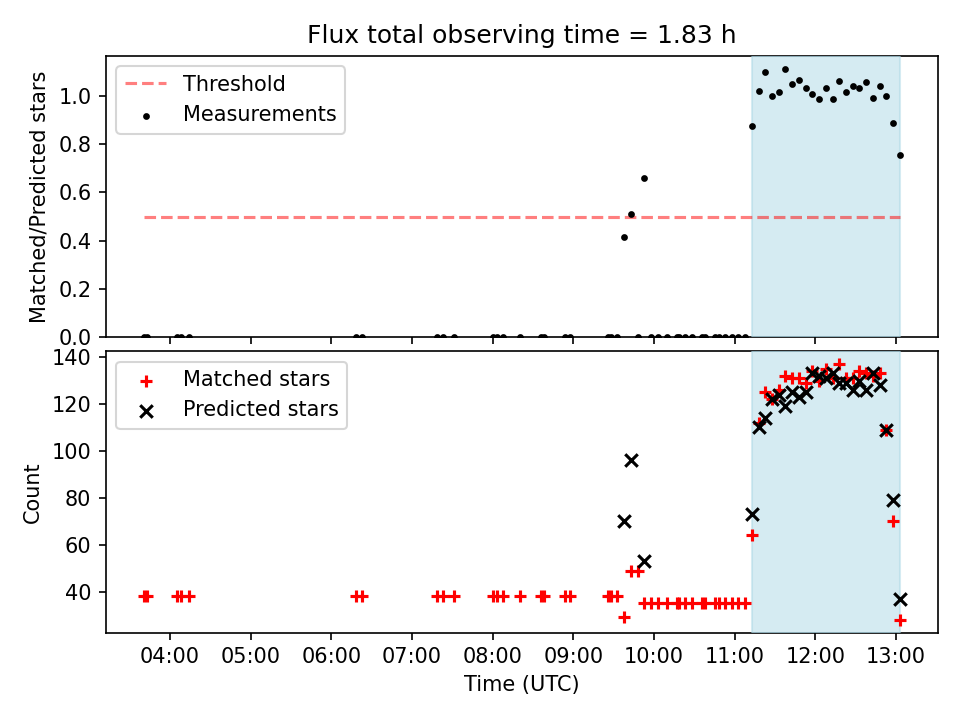 Flux total observing time = 1.83 h

Threshold
Measurements

Matched/Predicted stars

1.0
0.8
0.6
0.4
0.2
0.0

Matched stars
Predicted stars

Count

140
120
100
80
60
40

04:00 05:00 06:00 07:00 08:00 09:00 10:00 11:00 12:00 13:00

Time (UTC)